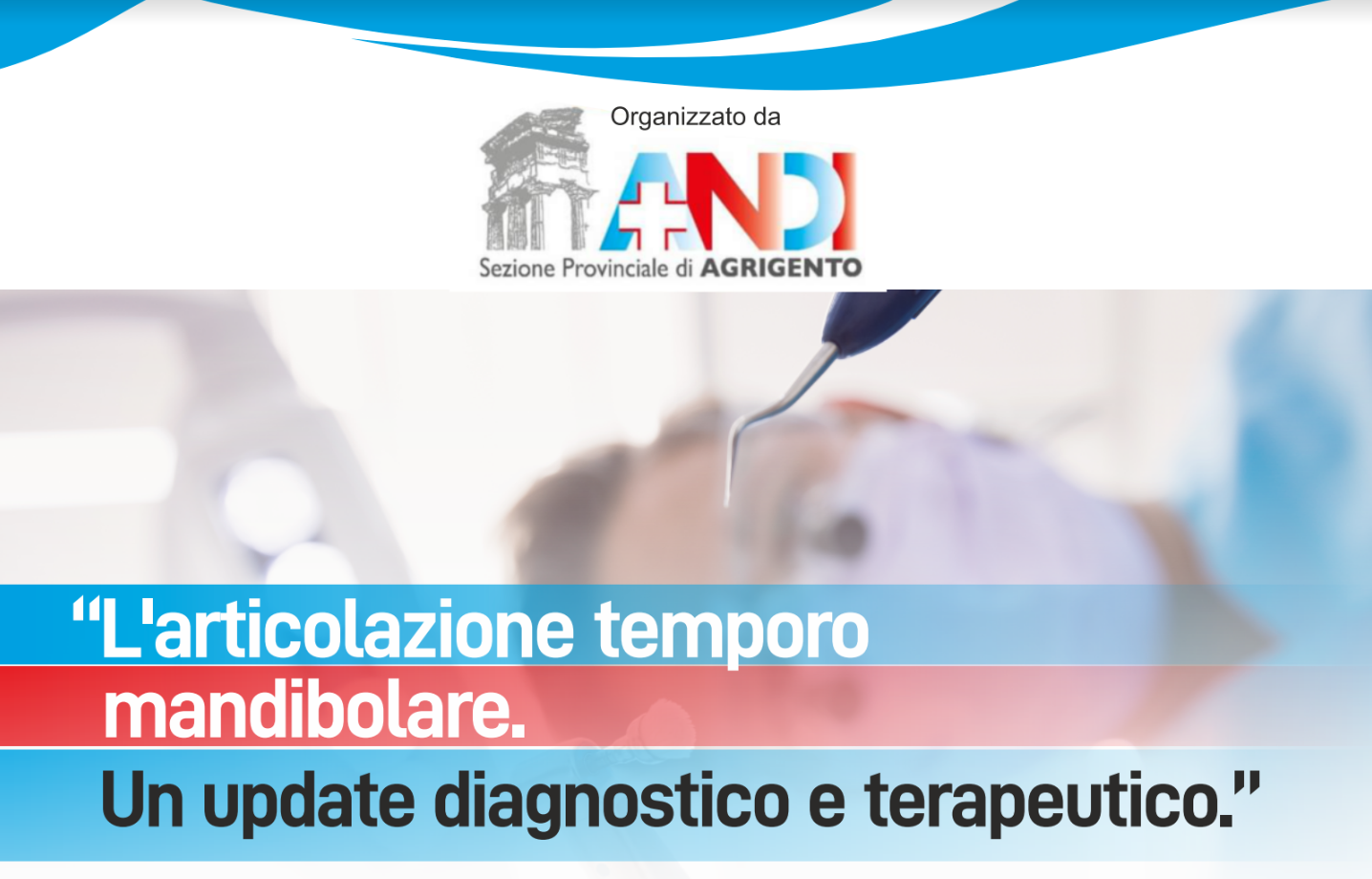 Organizzato da

ANDI

Sezione Provinciale di AGRIGENTO

“L'articolazione temporo mandibolare.
Un update diagnostico e terapeutico.”